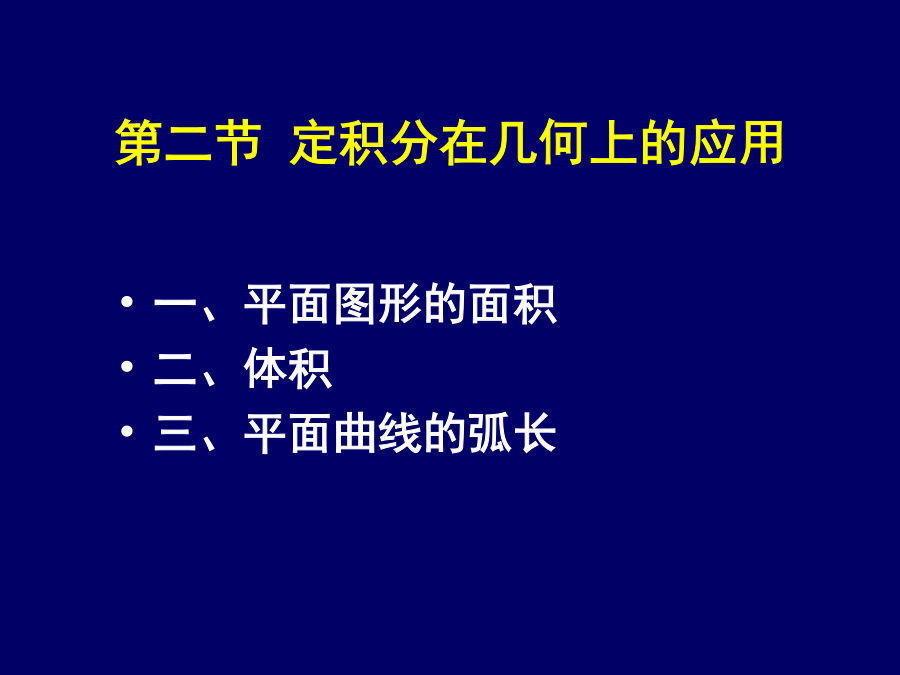 第二节 定积分在几何上的应用

• 一、平面图形的面积
• 二、体积
• 三、平面曲线的弧长